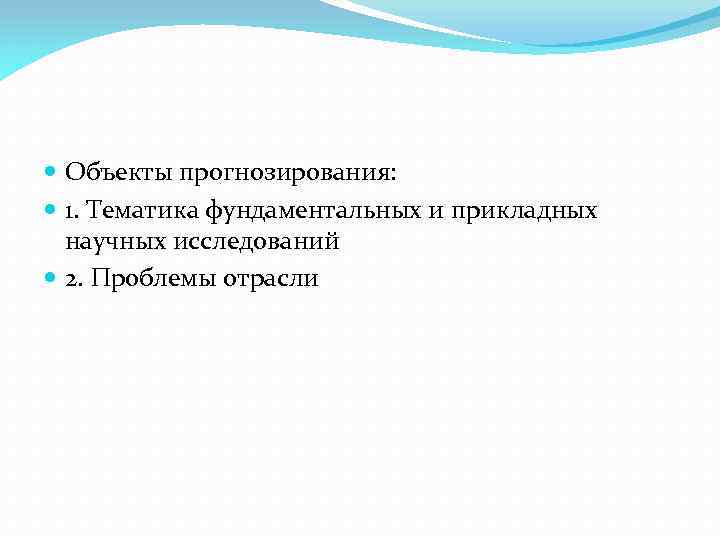 Объекты прогнозирования:
1. Тематика фундаментальных и прикладных научных исследований
2. Проблемы отрасли